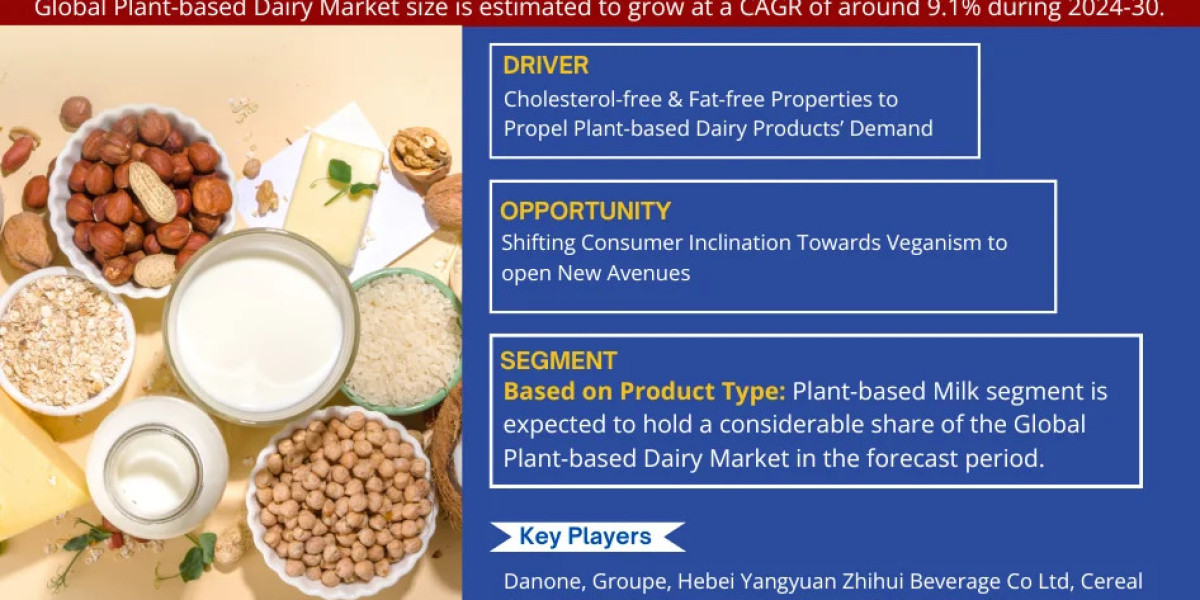 Global Plant-based Dairy Market size is estimated to grow at a CAGR of around 9.1% during 2024-30.

DRIVER
Cholesterol-free & Fat-free Properties to Propel Plant-based Dairy Products' Demand

OPPORTUNITY
Shifting Consumer Inclination Towards Veganism to open New Avenues

SEGMENT
Based on Product Type: Plant-based Milk segment is expected to hold a considerable share of the Global Plant-based Dairy Market in the forecast period.

Key Players

Danone, Groupe, Hebei Yangyuan Zhihui Beverage Co Ltd, Cereal